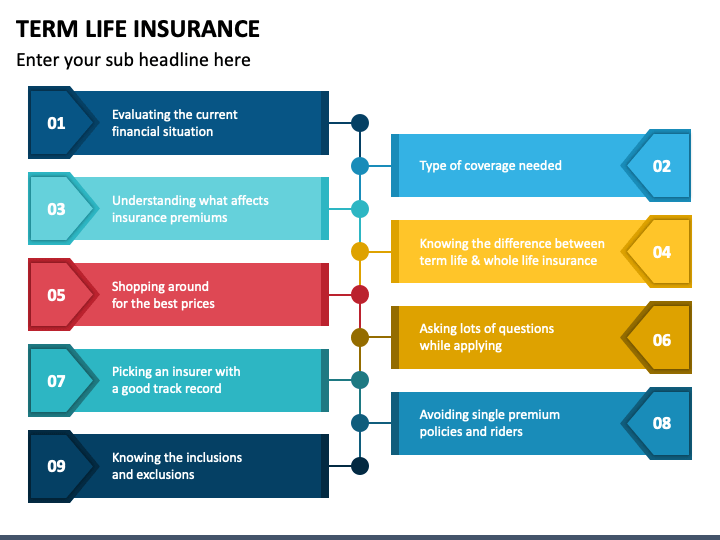 TERM LIFE INSURANCE

Enter your sub headline here

01
Evaluating the current financial situation

02
Type of coverage needed

03
Understanding what affects insurance premiums

04
Knowing the difference between term life & whole life insurance

05
Shopping around for the best prices

06
Asking lots of questions while applying

07
Picking an insurer with a good track record

08
Avoiding single premium policies and riders

09
Knowing the inclusions and exclusions